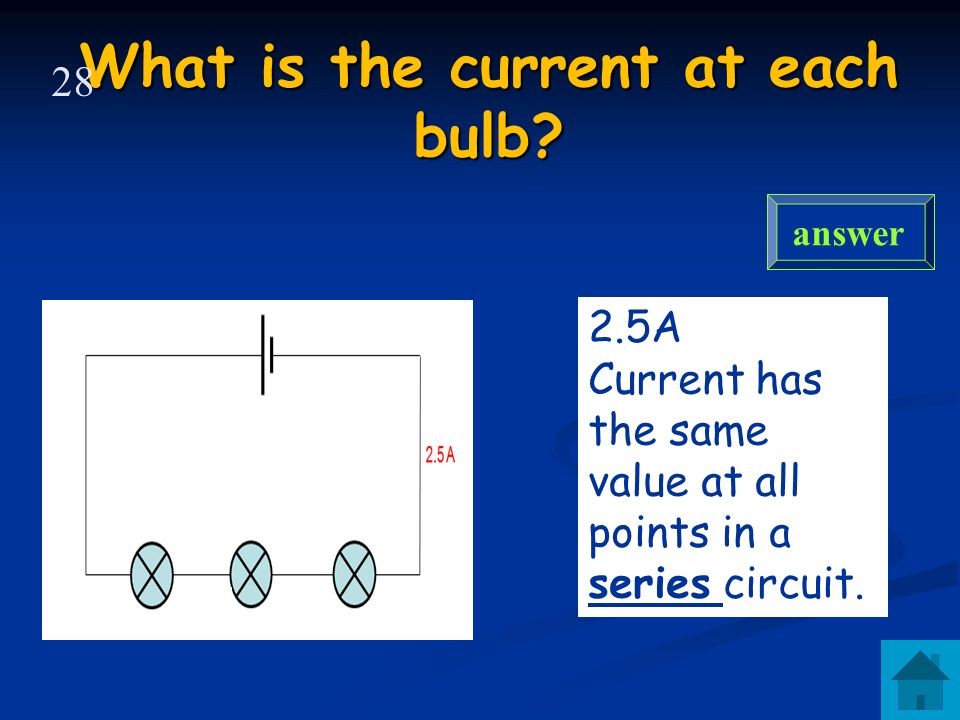 28

What is the current at each bulb?

answer

2.5A

2.5A
Current has the same value at all points in a series circuit.